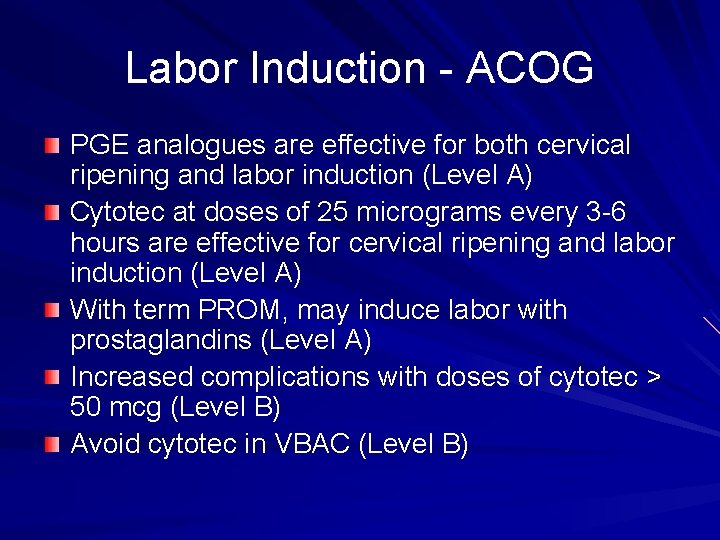 Labor Induction - ACOG

PGE analogues are effective for both cervical ripening and labor induction (Level A)

Cytotec at doses of 25 micrograms every 3-6 hours are effective for cervical ripening and labor induction (Level A)

With term PROM, may induce labor with prostaglandins (Level A)

Increased complications with doses of cytotec > 50 mcg (Level B)

Avoid cytotec in VBAC (Level B)